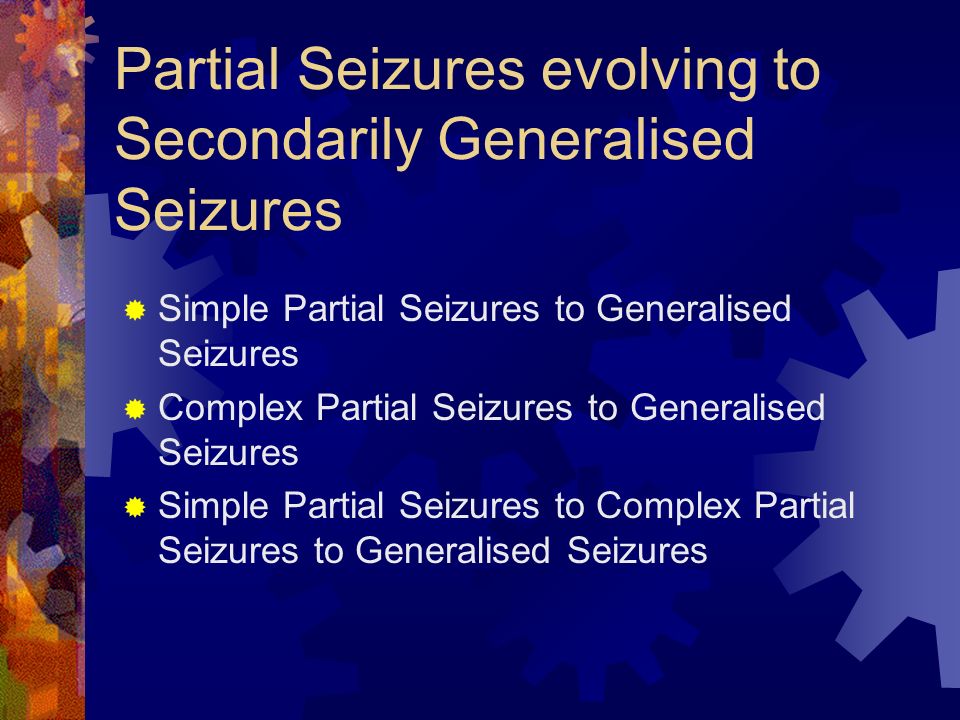 Partial Seizures evolving to Secondarily Generalised Seizures

Simple Partial Seizures to Generalised Seizures

Complex Partial Seizures to Generalised Seizures

Simple Partial Seizures to Complex Partial Seizures to Generalised Seizures